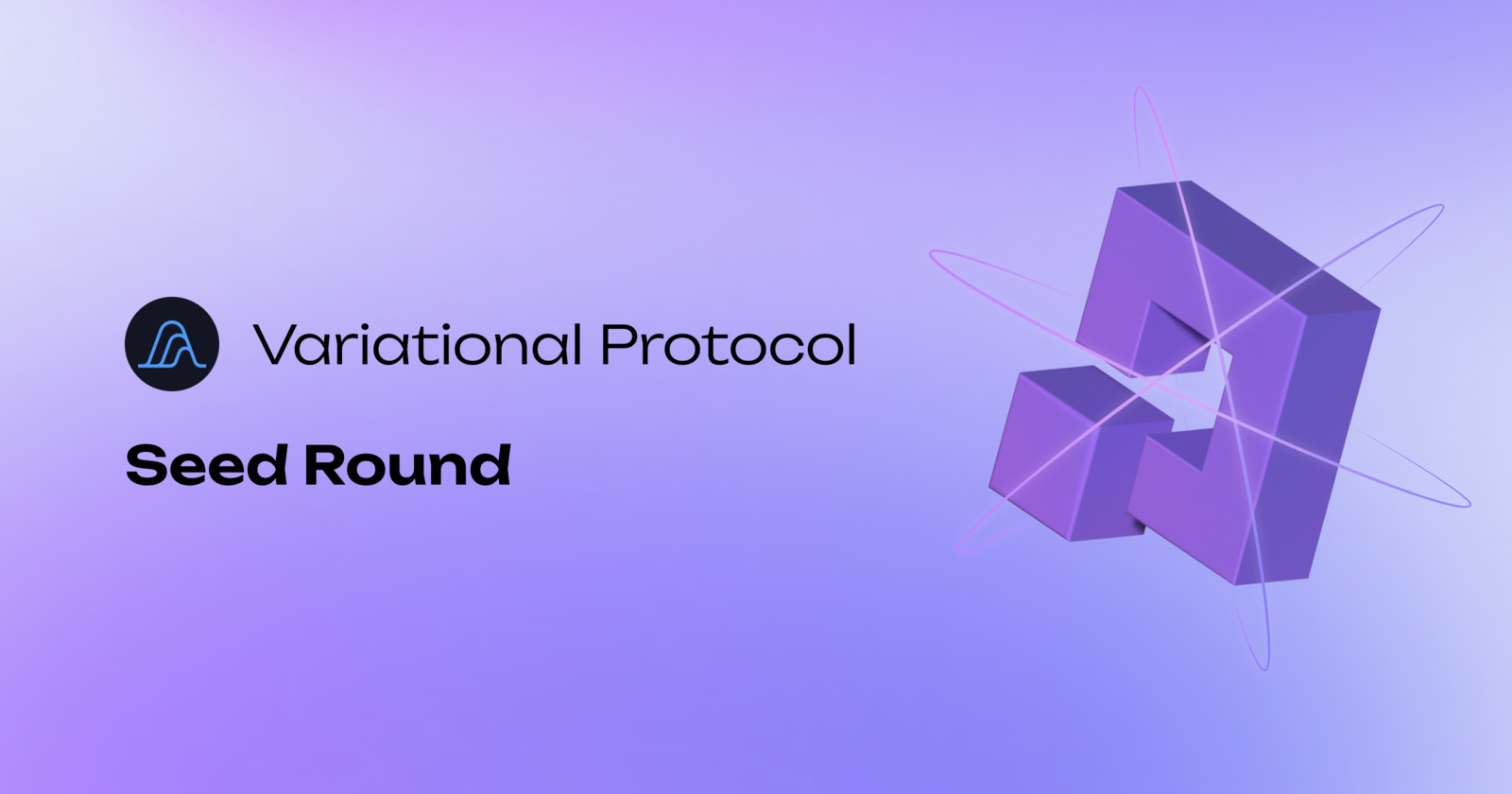 Variational Protocol

Seed Round